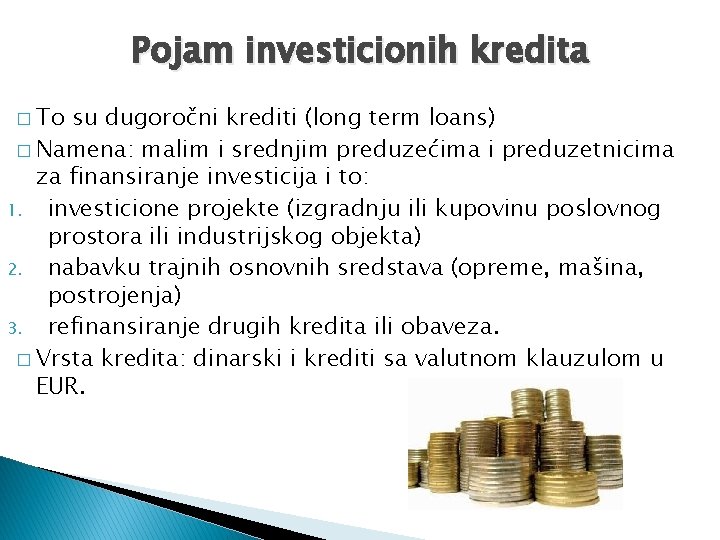 Pojam investicionih kredita

□ To su dugoročni krediti (long term loans)

□ Namena: malim i srednjim preduzećima i preduzetnicima za finansiranje investicija i to:

1. investicione projekte (izgradnju ili kupovinu poslovnog prostora ili industrijskog objekta)
2. nabavku trajnih osnovnih sredstava (opreme, mašina, postrojenja)
3. refinansiranje drugih kredita ili obaveza.

□ Vrsta kredita: dinarski i krediti sa valutnom klauzulom u EUR.